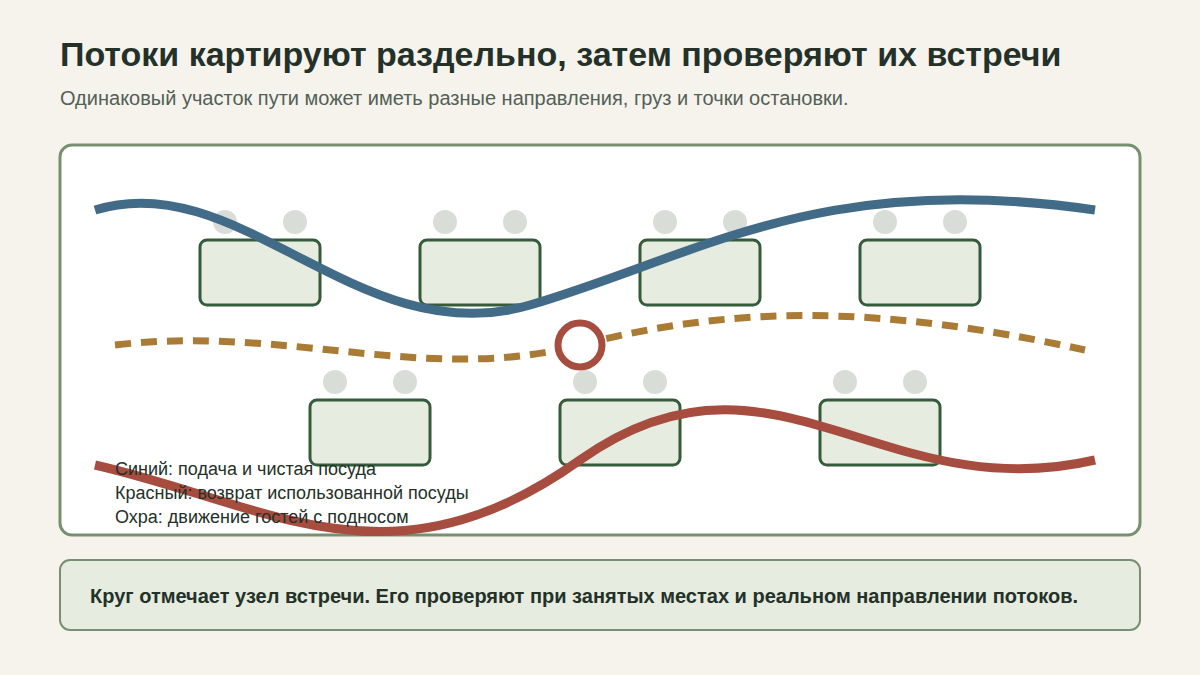 Потоки картируют раздельно, затем проверяют их встречи

Одинаковый участок пути может иметь разные направления, груз и точки остановки.

Синий: подача и чистая посуда
Красный: возврат использованной посуды
Охра: движение гостей с подносом

Круг отмечает узел встречи. Его проверяют при занятых местах и реальном направлении потоков.